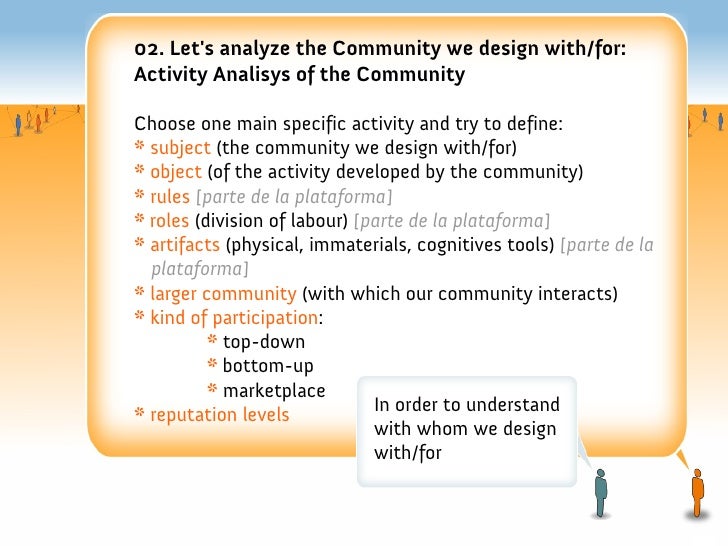 02. Let's analyze the Community we design with/for: Activity Analisys of the Community

Choose one main specific activity and try to define:
* subject (the community we design with/for)
* object (of the activity developed by the community)
* rules [parte de la plataforma]
* roles (division of labour) [parte de la plataforma]
* artifacts (physical, immaterials, cognitives tools) [parte de la plataforma]
* larger community (with which our community interacts)
* kind of participation:
* top-down
* bottom-up
* marketplace
* reputation levels

In order to understand with whom we design with/for